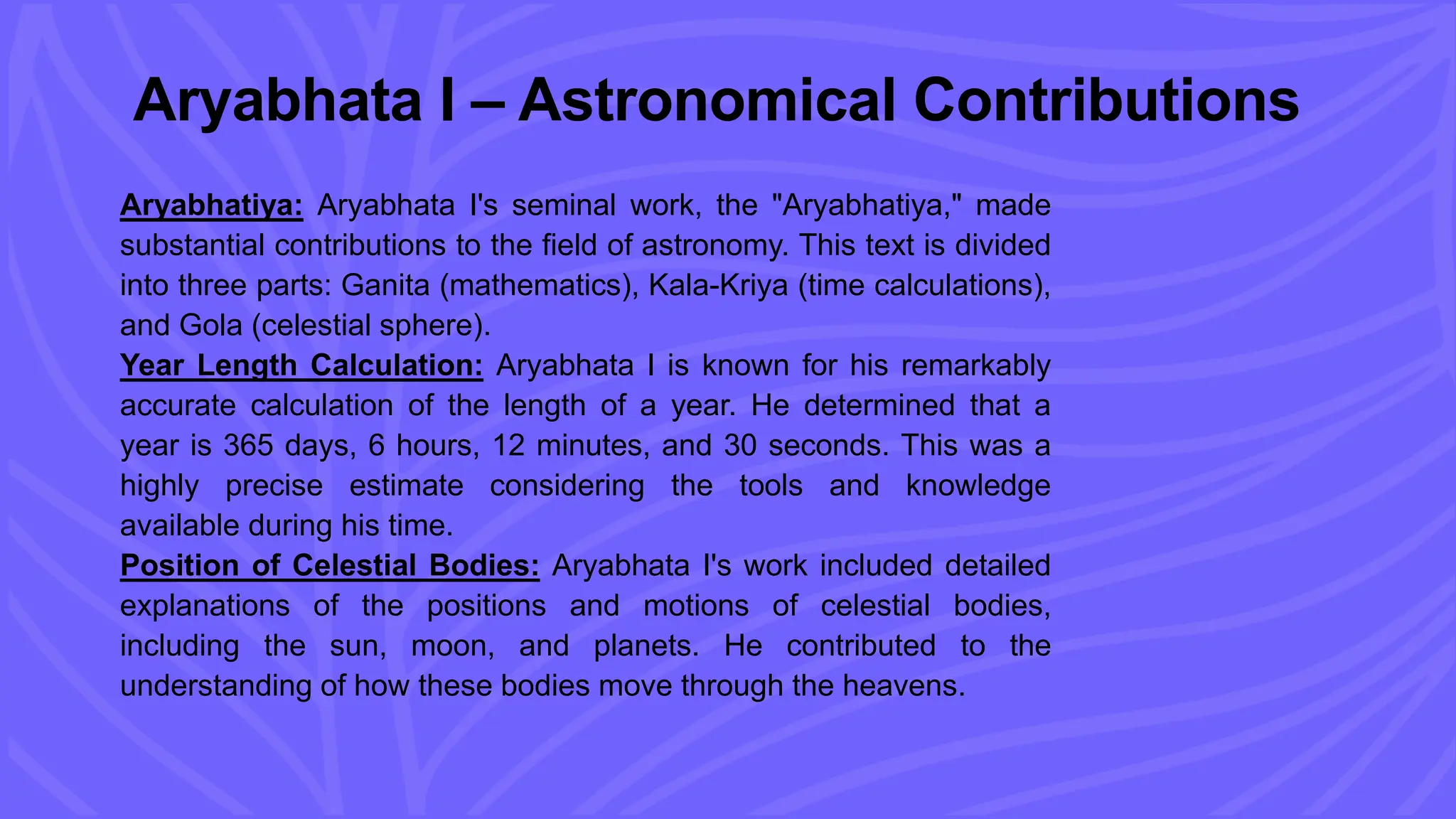 Aryabhata I – Astronomical Contributions

Aryabhatiya: Aryabhata I's seminal work, the "Aryabhatiya," made substantial contributions to the field of astronomy. This text is divided into three parts: Ganita (mathematics), Kala-Kriya (time calculations), and Gola (celestial sphere).

Year Length Calculation: Aryabhata I is known for his remarkably accurate calculation of the length of a year. He determined that a year is 365 days, 6 hours, 12 minutes, and 30 seconds. This was a highly precise estimate considering the tools and knowledge available during his time.

Position of Celestial Bodies: Aryabhata I's work included detailed explanations of the positions and motions of celestial bodies, including the sun, moon, and planets. He contributed to the understanding of how these bodies move through the heavens.